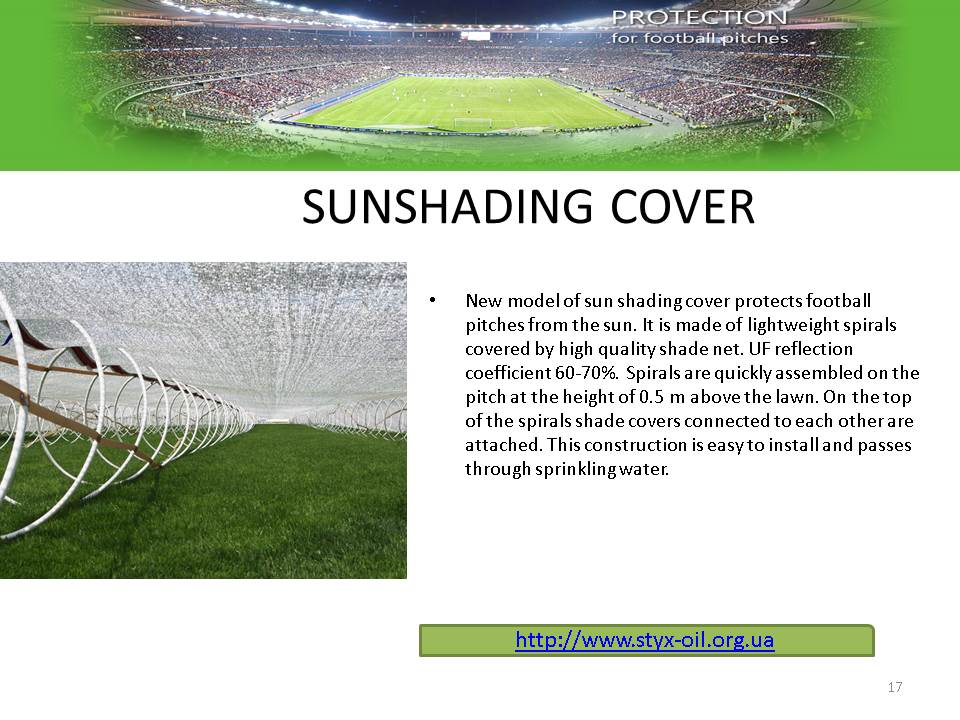 PROTECTION
for football pitches

SUNSHADING COVER

• New model of sun shading cover protects football pitches from the sun. It is made of lightweight spirals covered by high quality shade net. UF reflection coefficient 60-70%. Spirals are quickly assembled on the pitch at the height of 0.5 m above the lawn. On the top of the spirals shade covers connected to each other are attached. This construction is easy to install and passes through sprinkling water.

http://www.styx-oil.org.ua

17